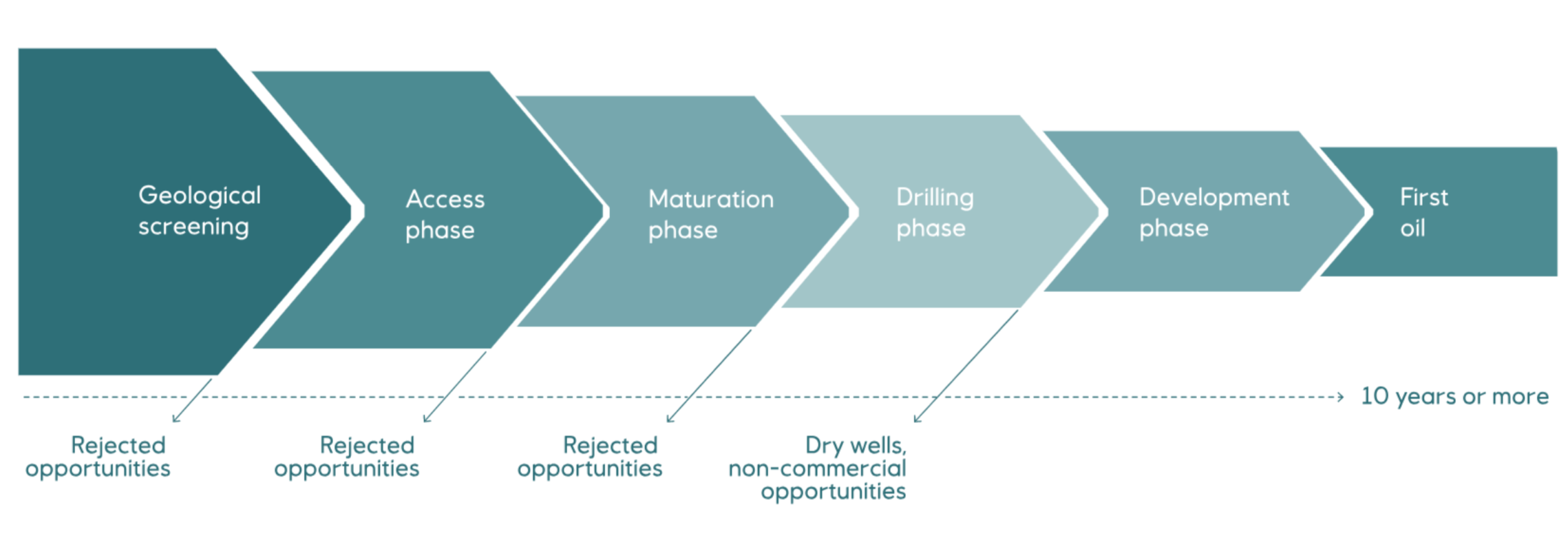 Geological screening

Access phase

Maturation phase

Drilling phase

Development phase

First oil

10 years or more

Rejected opportunities

Rejected opportunities

Rejected opportunities

Dry wells, non-commercial opportunities